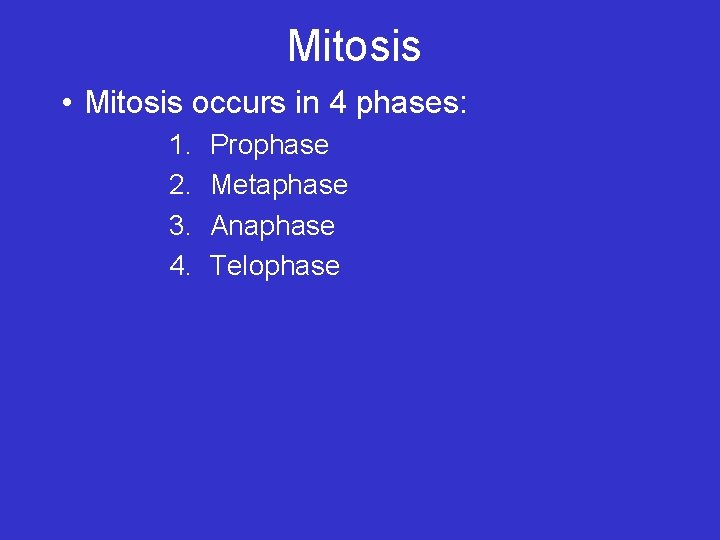 Mitosis

• Mitosis occurs in 4 phases:

1. Prophase
2. Metaphase
3. Anaphase
4. Telophase